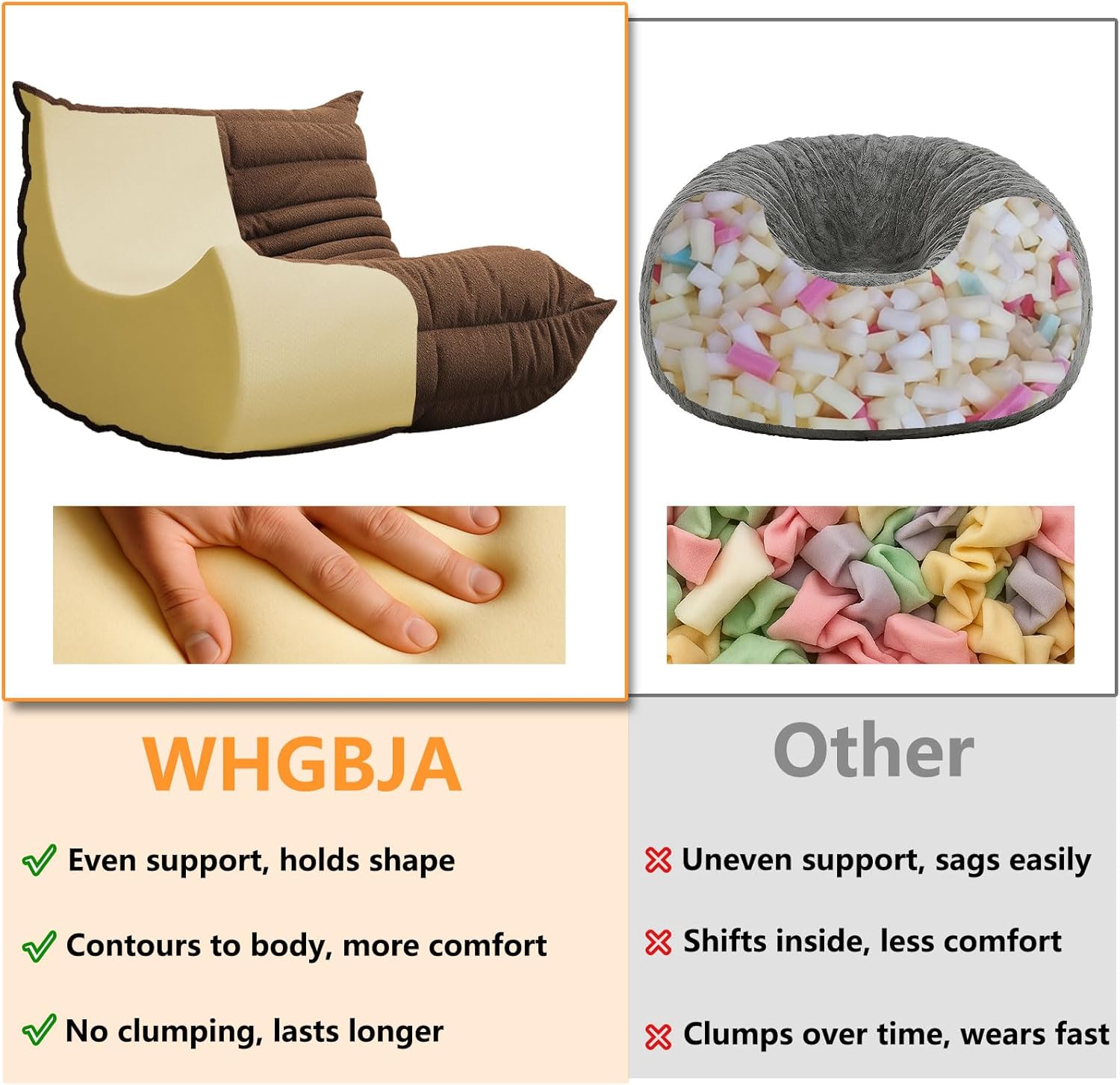 WHGBJA

Even support, holds shape

Contours to body, more comfort

No clumping, lasts longer

Other

Uneven support, sags easily

Shifts inside, less comfort

Clumps over time, wears fast